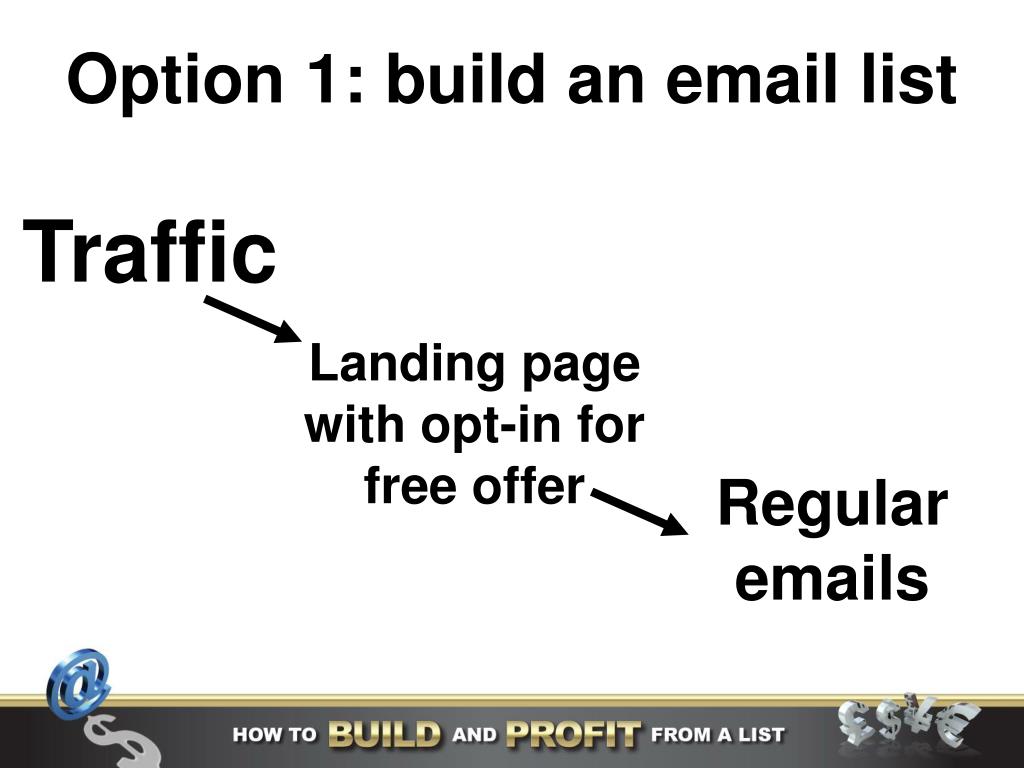 Option 1: build an email list

Traffic

Landing page with opt-in for free offer

Regular emails

HOW TO BUILD AND PROFIT FROM A LIST